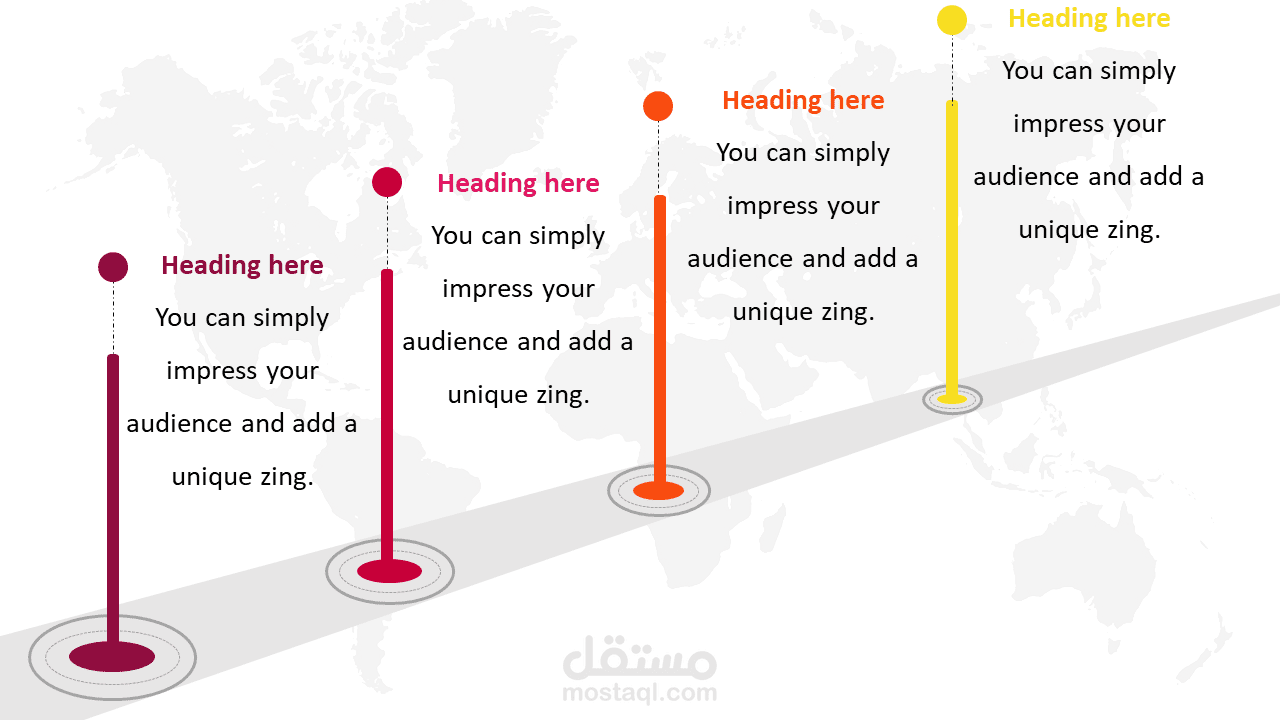 Heading here
You can simply impress your audience and add a unique zing.

Heading here
You can simply impress your audience and add a unique zing.

Heading here
You can simply impress your audience and add a unique zing.

Heading here
You can simply impress your audience and add a unique zing.

مستقل
mostaql.com